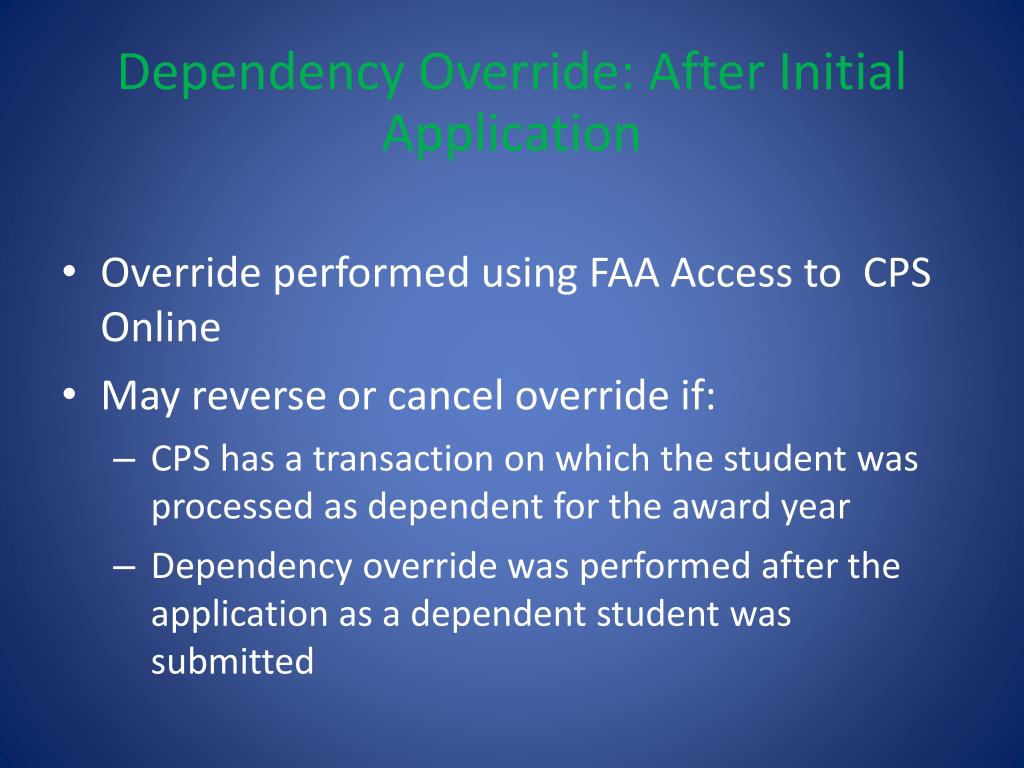 Dependency Override: After Initial Application

• Override performed using FAA Access to CPS Online

• May reverse or cancel override if:

– CPS has a transaction on which the student was processed as dependent for the award year

– Dependency override was performed after the application as a dependent student was submitted